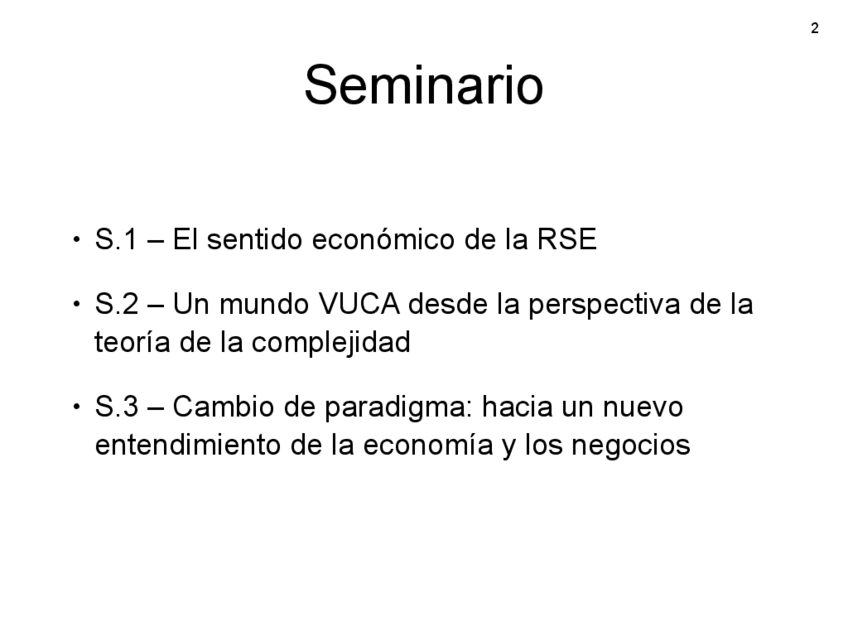 2

Seminario

• S.1 – El sentido económico de la RSE

• S.2 – Un mundo VUCA desde la perspectiva de la teoría de la complejidad

• S.3 – Cambio de paradigma: hacia un nuevo entendimiento de la economía y los negocios